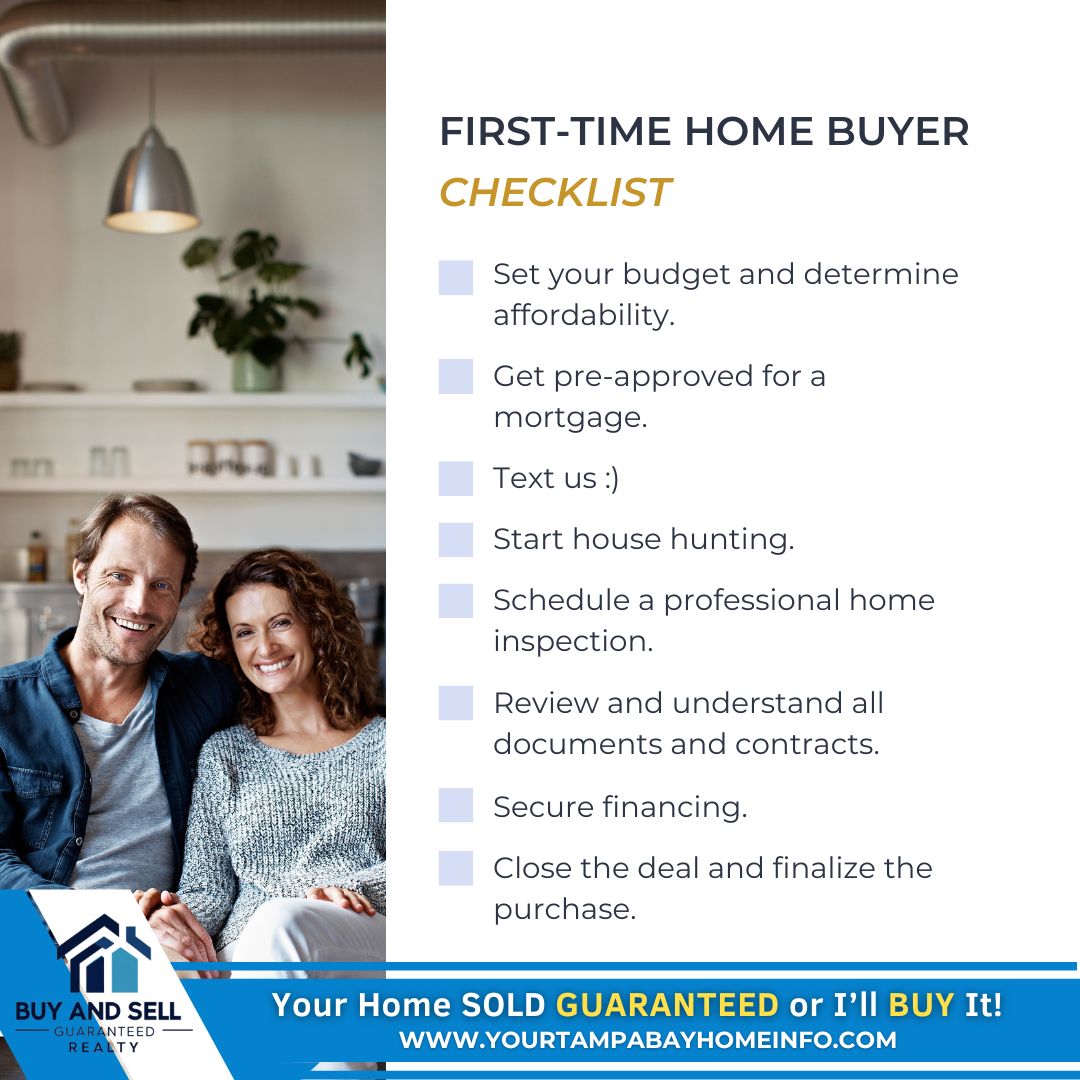 FIRST-TIME HOME BUYER
CHECKLIST

Set your budget and determine affordability.

Get pre-approved for a mortgage.

Text us :)

Start house hunting.

Schedule a professional home inspection.

Review and understand all documents and contracts.

Secure financing.

Close the deal and finalize the purchase.

BUY AND SELL
GUARANTEED
REALTY

Your Home SOLD GUARANTEED or I'll BUY It!
WWW.YOURTAMPABAYHOMEINFO.COM